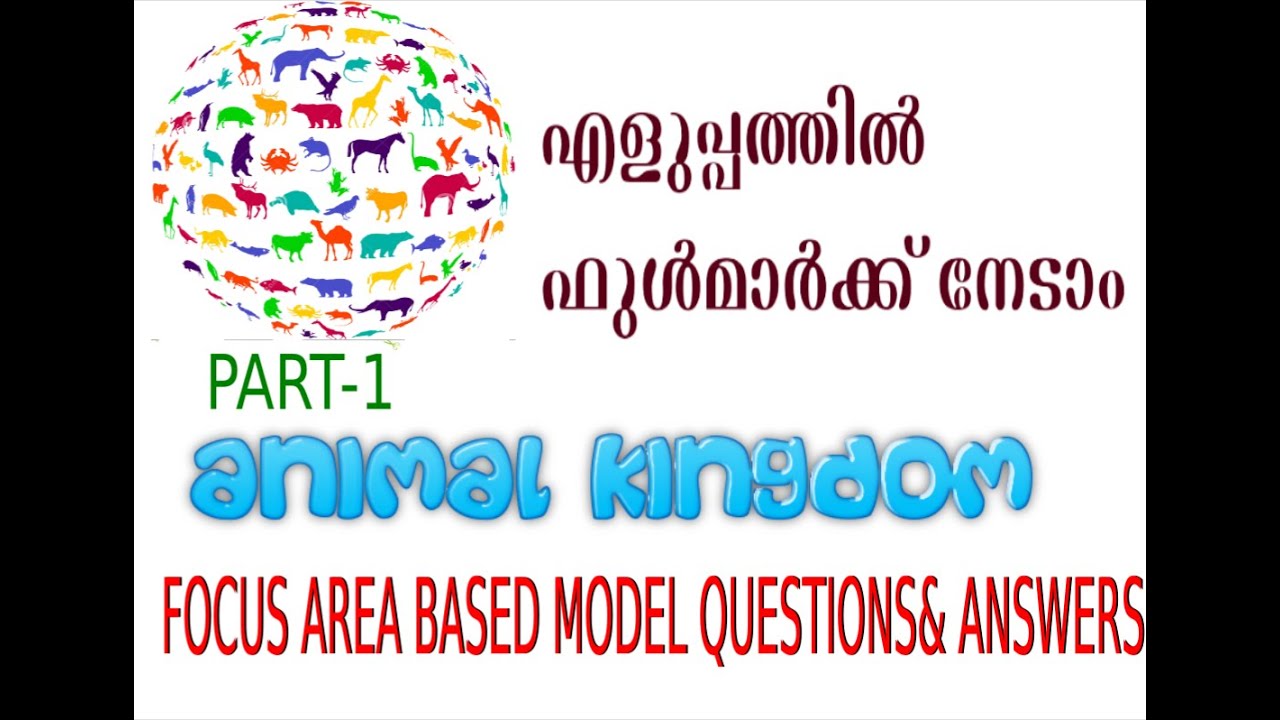 എളുപ്പത്തിൽ ഫുൾമാർക്ക് നേടാം

PART-1

animal kingdom

FOCUS AREA BASED MODEL QUESTIONS& ANSWERS